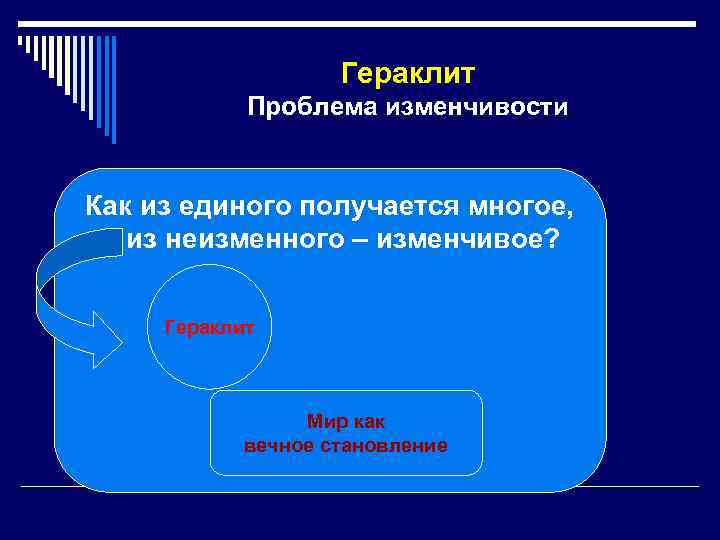 Гераклит
Проблема изменчивости

Как из единого получается многое, из неизменного – изменчивое?

Гераклит

Мир как вечное становление